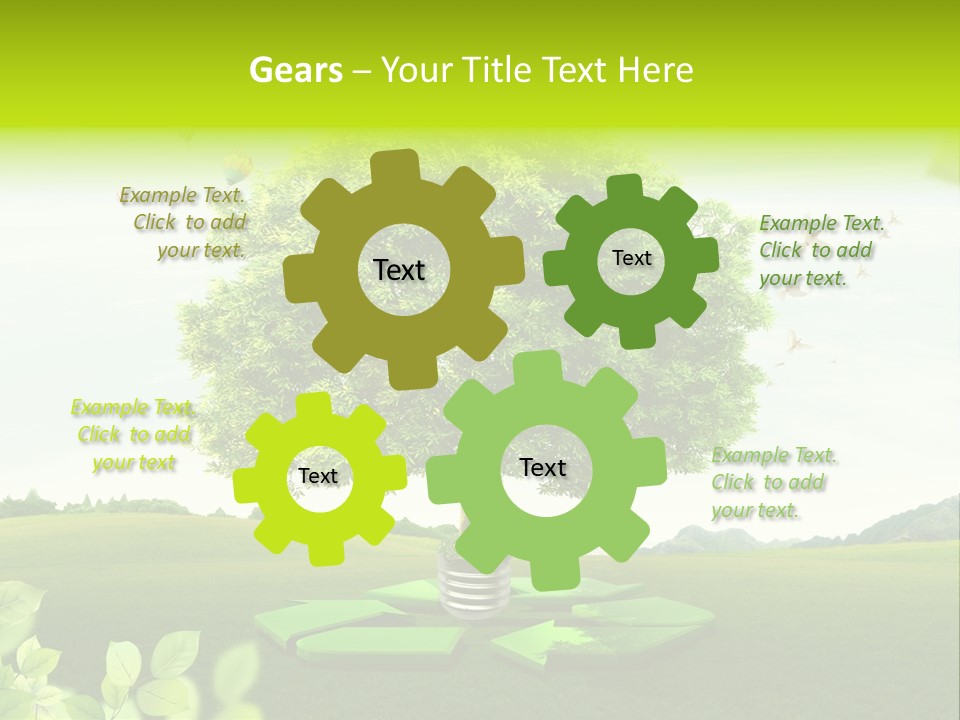 Gears – Your Title Text Here

Example Text. Click to add your text.

Text

Text

Example Text. Click to add your text.

Example Text. Click to add your text

Text

Text

Example Text. Click to add your text.